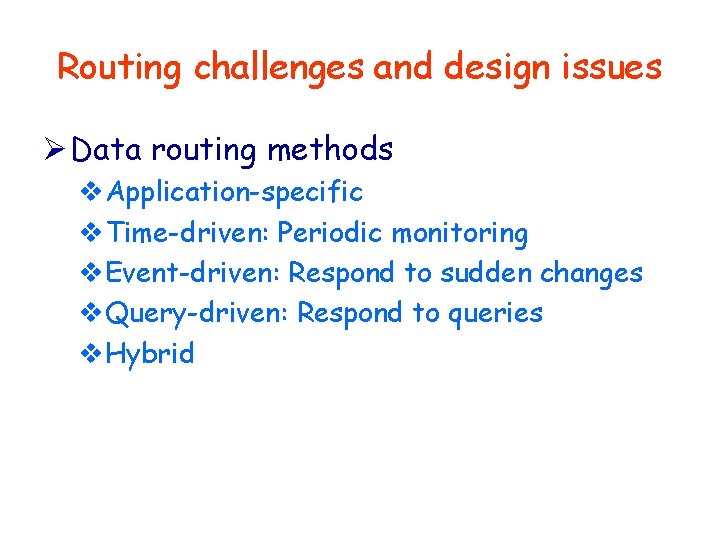 Routing challenges and design issues

➢ Data routing methods

❖ Application-specific
❖ Time-driven: Periodic monitoring
❖ Event-driven: Respond to sudden changes
❖ Query-driven: Respond to queries
❖ Hybrid